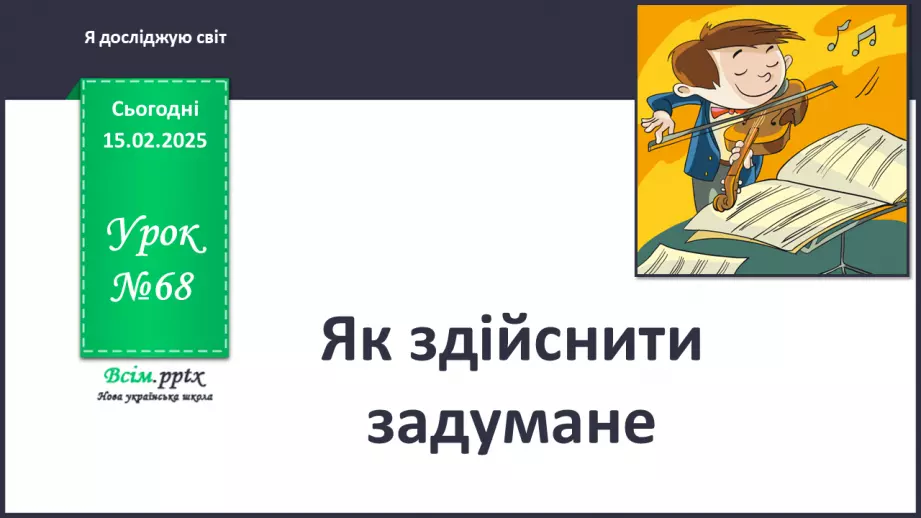 Я досліджую світ

Сьогодні 15.02.2025

Урок №68

Всім.pptx
Нова українська школа

Як здійснити задумане